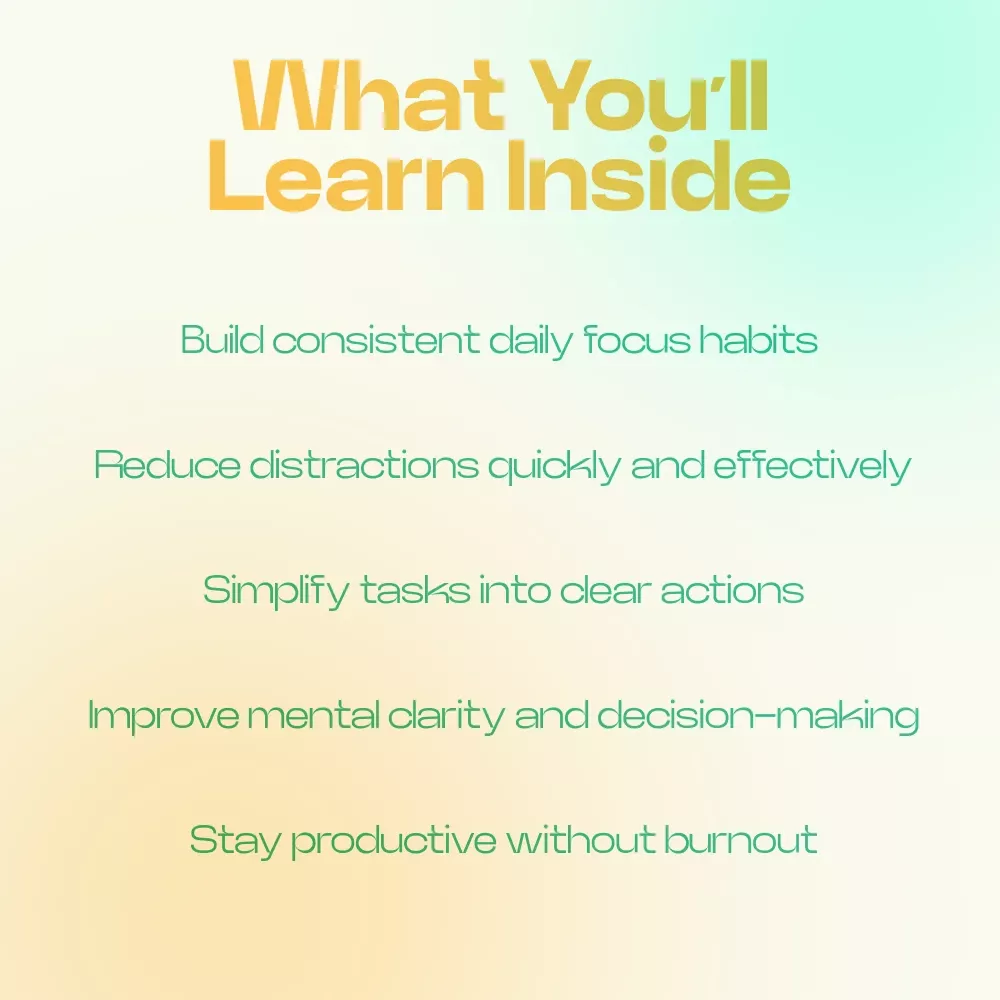 What You'll Learn Inside

Build consistent daily focus habits

Reduce distractions quickly and effectively

Simplify tasks into clear actions

Improve mental clarity and decision-making

Stay productive without burnout